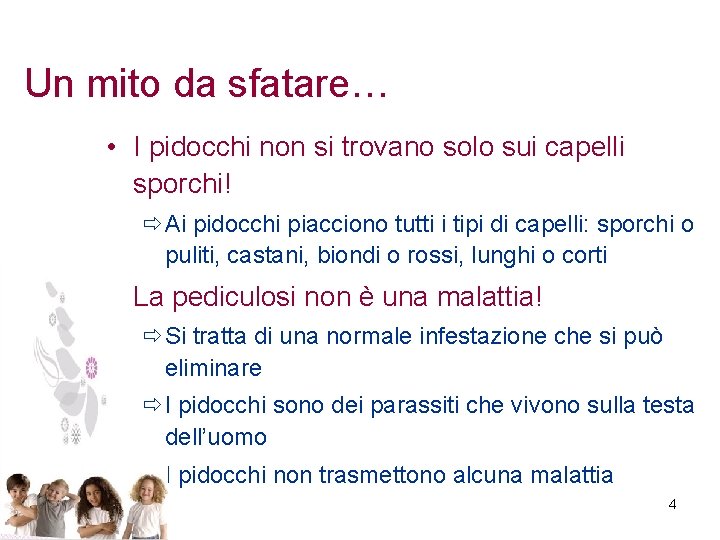 Un mito da sfatare…

• I pidocchi non si trovano solo sui capelli sporchi!

⇨ Ai pidocchi piacciono tutti i tipi di capelli: sporchi o puliti, castani, biondi o rossi, lunghi o corti

La pediculosi non è una malattia!

⇨ Si tratta di una normale infestazione che si può eliminare

⇨ I pidocchi sono dei parassiti che vivono sulla testa dell'uomo

I pidocchi non trasmettono alcuna malattia

4